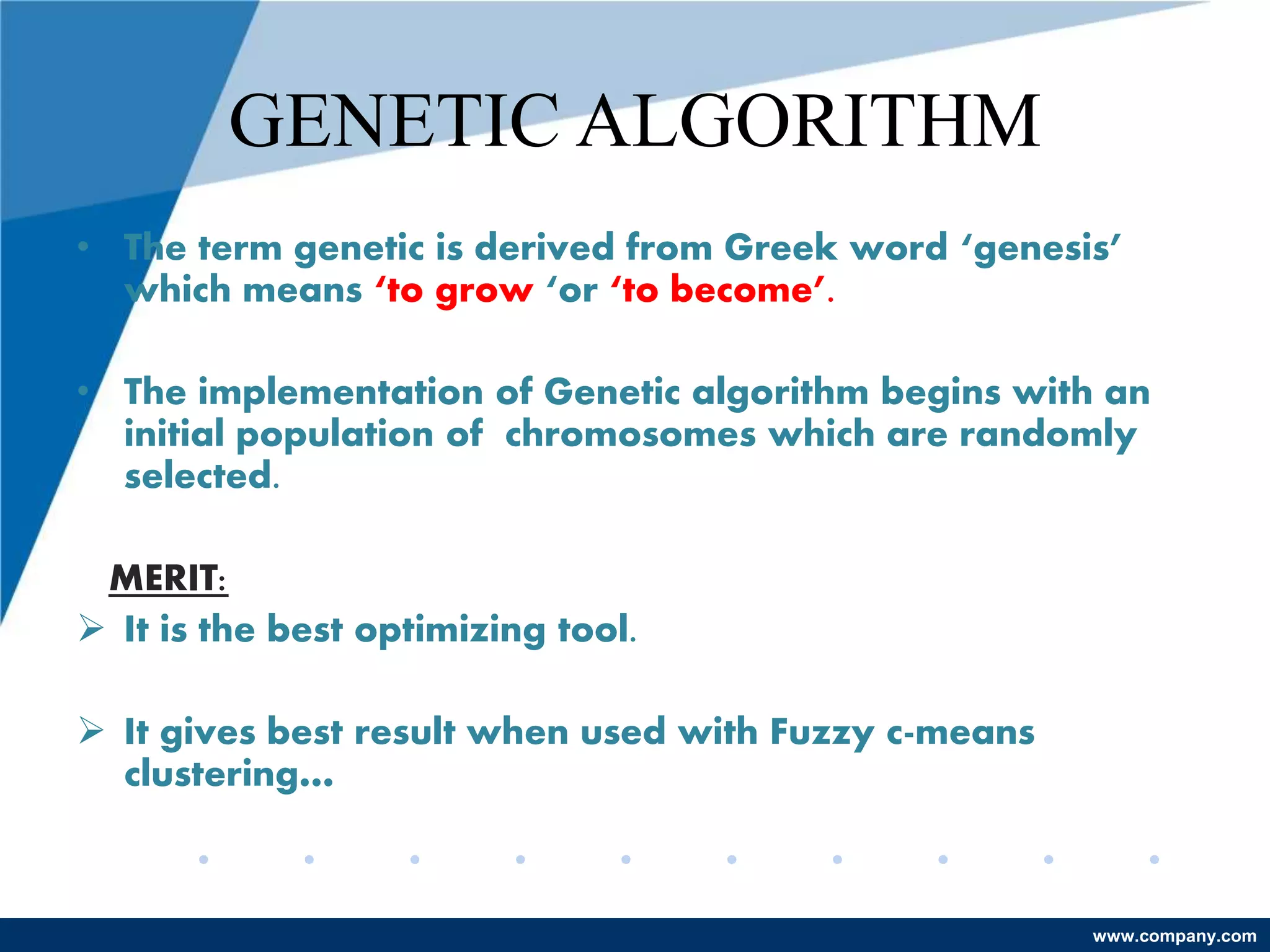 GENETIC ALGORITHM

• The term genetic is derived from Greek word ‘genesis’ which means ‘to grow ‘or ‘to become’.

• The implementation of Genetic algorithm begins with an initial population of chromosomes which are randomly selected.

MERIT:

➢ It is the best optimizing tool.

➢ It gives best result when used with Fuzzy c-means clustering...

www.company.com